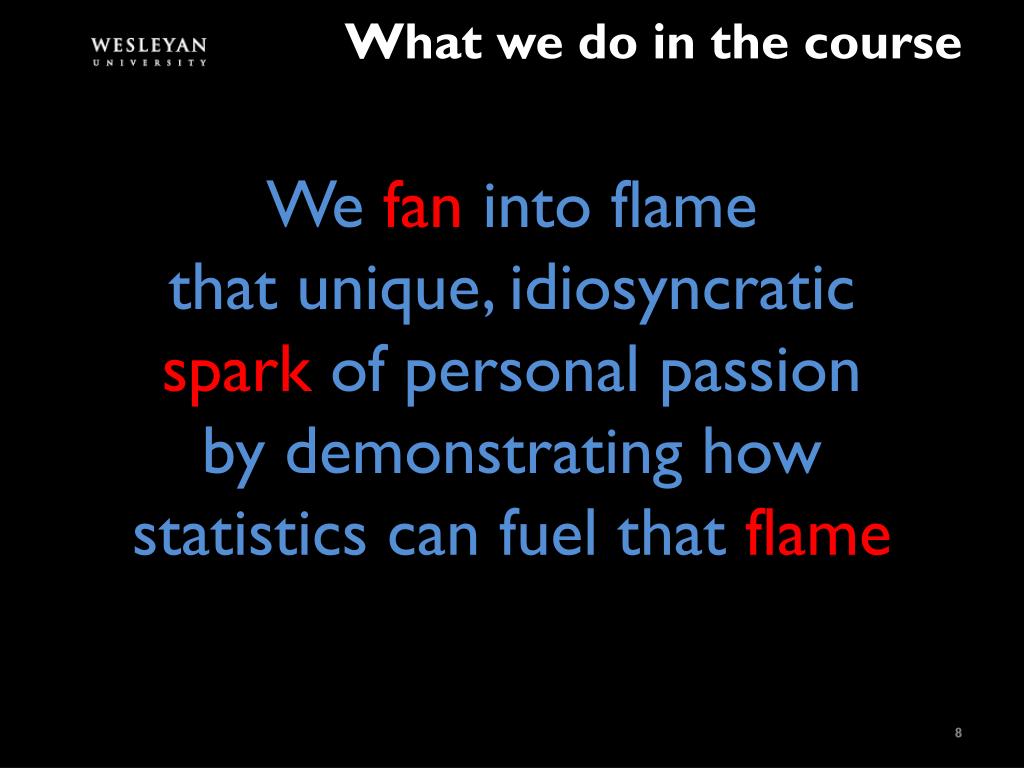 WESLEYAN
UNIVERSITY

What we do in the course

We fan into flame
that unique, idiosyncratic
spark of personal passion
by demonstrating how
statistics can fuel that flame

8